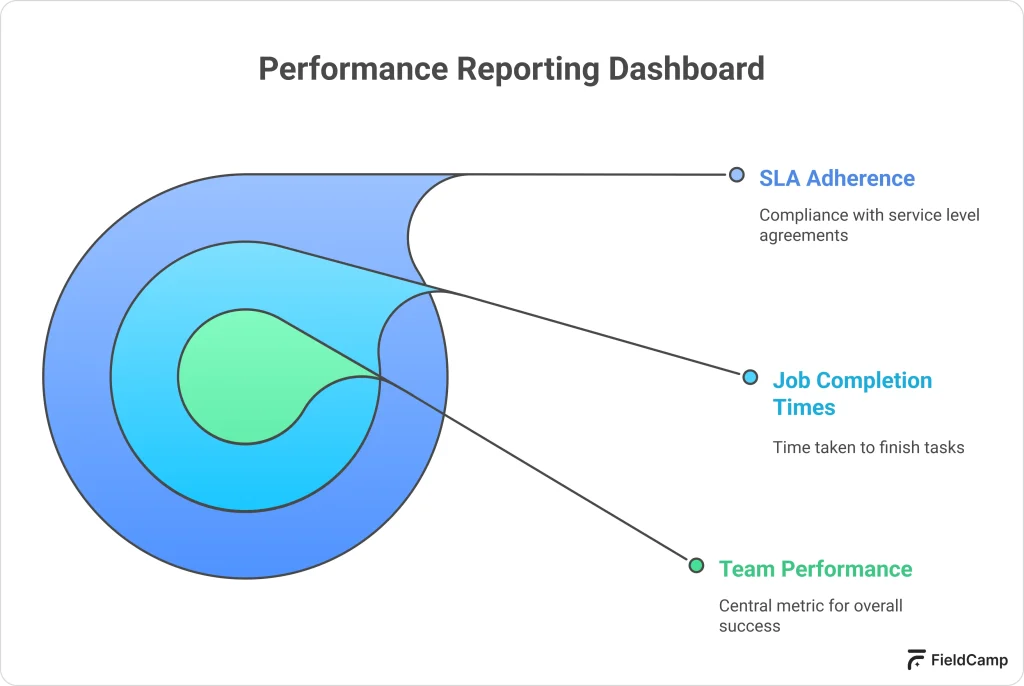 Performance Reporting Dashboard

SLA Adherence

Compliance with service level agreements

Job Completion Times

Time taken to finish tasks

Team Performance

Central metric for overall success

FieldCamp